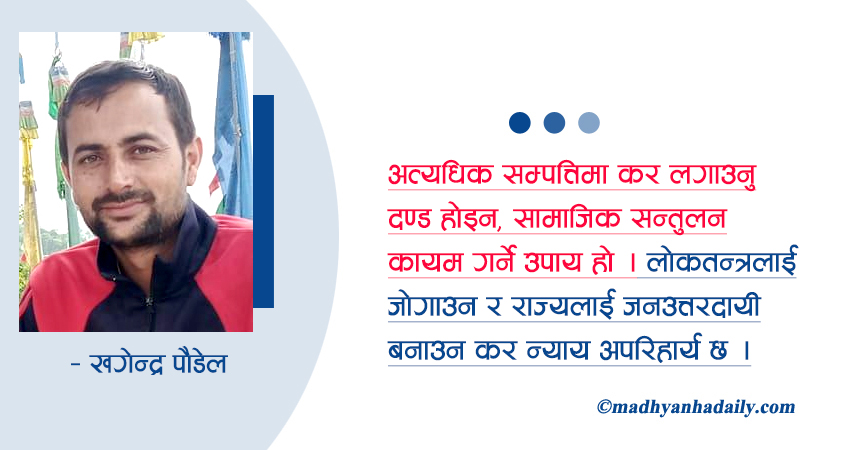 - खगेन्द्र पौडेल

अत्यधिक सम्पत्तिमा कर लगाउनु दण्ड होइन, सामाजिक सन्तुलन कायम गर्ने उपाय हो । लोकतन्त्रलाई जोगाउन र राज्यलाई जनउत्तरदायी बनाउन कर न्याय अपरिहार्य छ ।

©madhyanhadaily.com